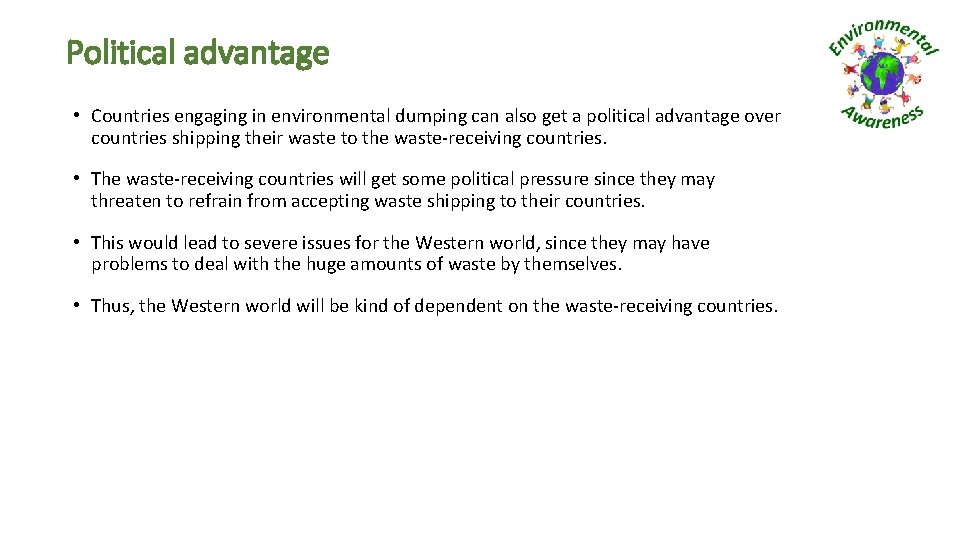 Political advantage

Environmental Awareness

• Countries engaging in environmental dumping can also get a political advantage over countries shipping their waste to the waste-receiving countries.

• The waste-receiving countries will get some political pressure since they may threaten to refrain from accepting waste shipping to their countries.

• This would lead to severe issues for the Western world, since they may have problems to deal with the huge amounts of waste by themselves.

• Thus, the Western world will be kind of dependent on the waste-receiving countries.